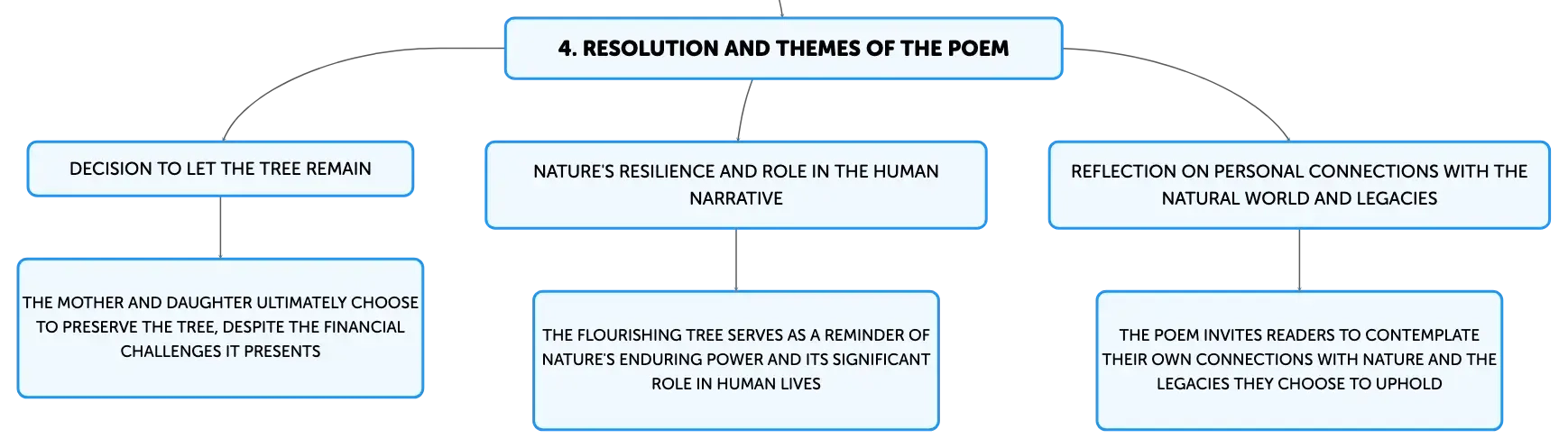 4. RESOLUTION AND THEMES OF THE POEM

DECISION TO LET THE TREE REMAIN

THE MOTHER AND DAUGHTER ULTIMATELY CHOOSE TO PRESERVE THE TREE, DESPITE THE FINANCIAL CHALLENGES IT PRESENTS

NATURE'S RESILIENCE AND ROLE IN THE HUMAN NARRATIVE

THE FLOURISHING TREE SERVES AS A REMINDER OF NATURE'S ENDURING POWER AND ITS SIGNIFICANT ROLE IN HUMAN LIVES

REFLECTION ON PERSONAL CONNECTIONS WITH THE NATURAL WORLD AND LEGACIES

THE POEM INVITES READERS TO CONTEMPLATE THEIR OWN CONNECTIONS WITH NATURE AND THE LEGACIES THEY CHOOSE TO UPHOLD